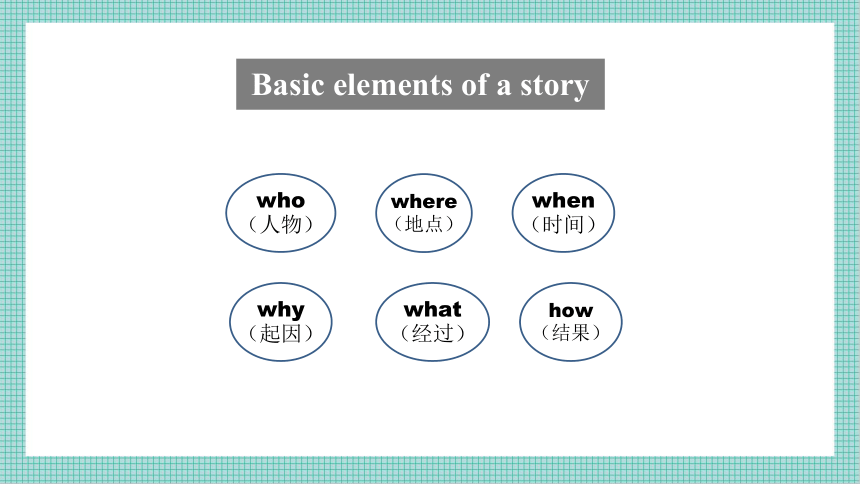 Basic elements of a story

who
（人物）

where
（地点）

when
（时间）

why
（起因）

what
（经过）

how
（结果）